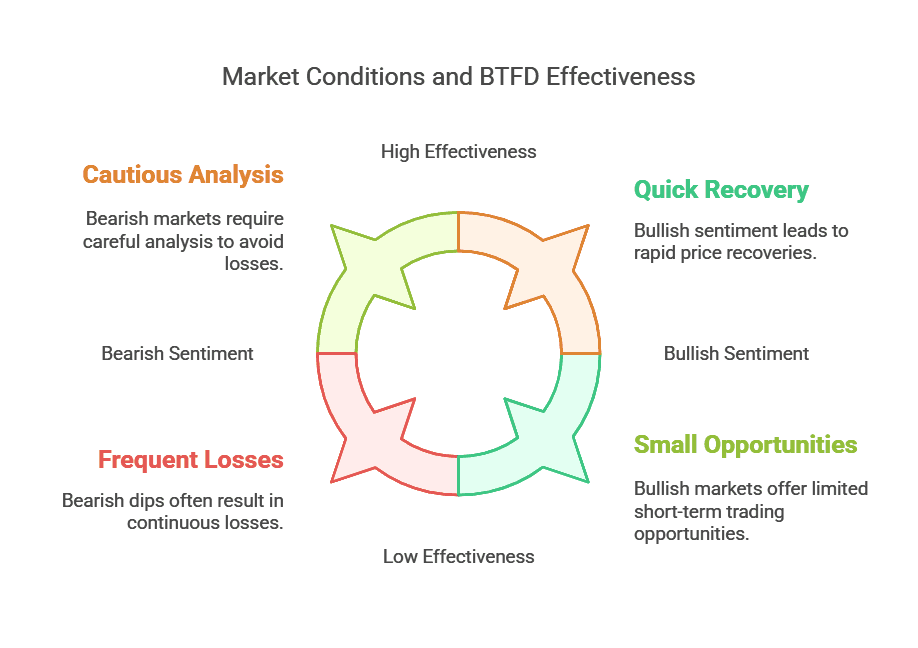 Market Conditions and BTFD Effectiveness

High Effectiveness

Cautious Analysis

Bearish markets require careful analysis to avoid losses.

Quick Recovery

Bullish sentiment leads to rapid price recoveries.

Bearish Sentiment

Bullish Sentiment

Frequent Losses

Bearish dips often result in continuous losses.

Small Opportunities

Bullish markets offer limited short-term trading opportunities.

Low Effectiveness